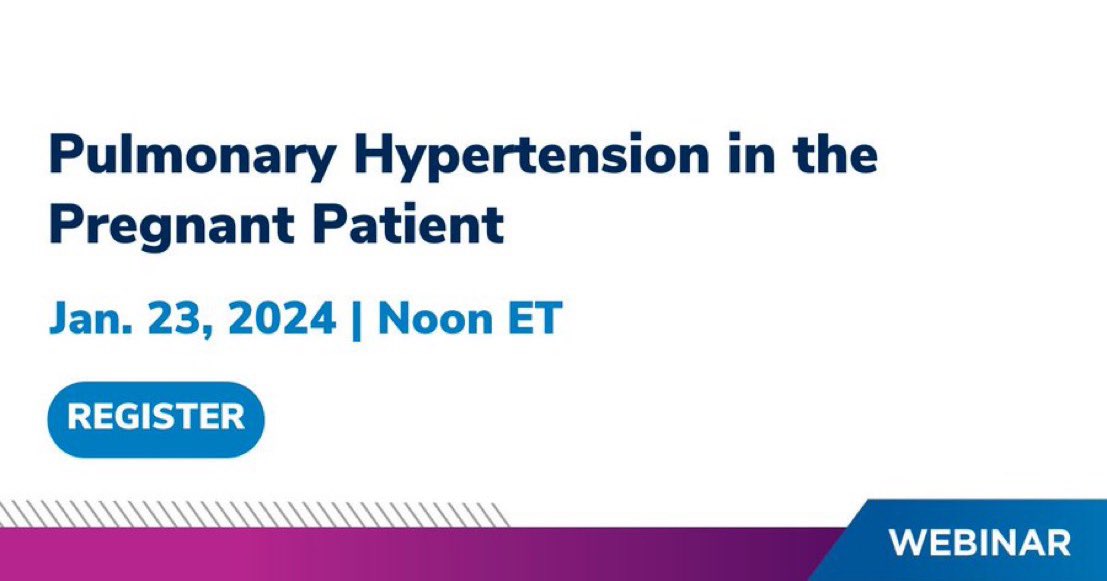 Pulmonary Hypertension in the Pregnant Patient

Jan. 23, 2024 | Noon ET

REGISTER

WEBINAR